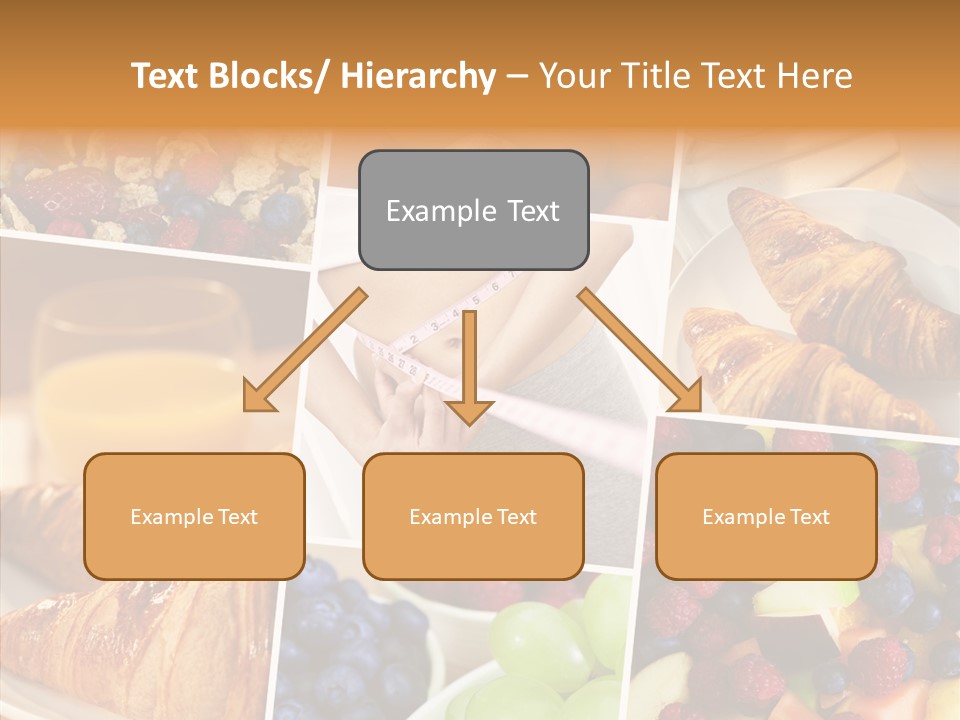 Text Blocks/ Hierarchy – Your Title Text Here

Example Text

Example Text

Example Text

Example Text